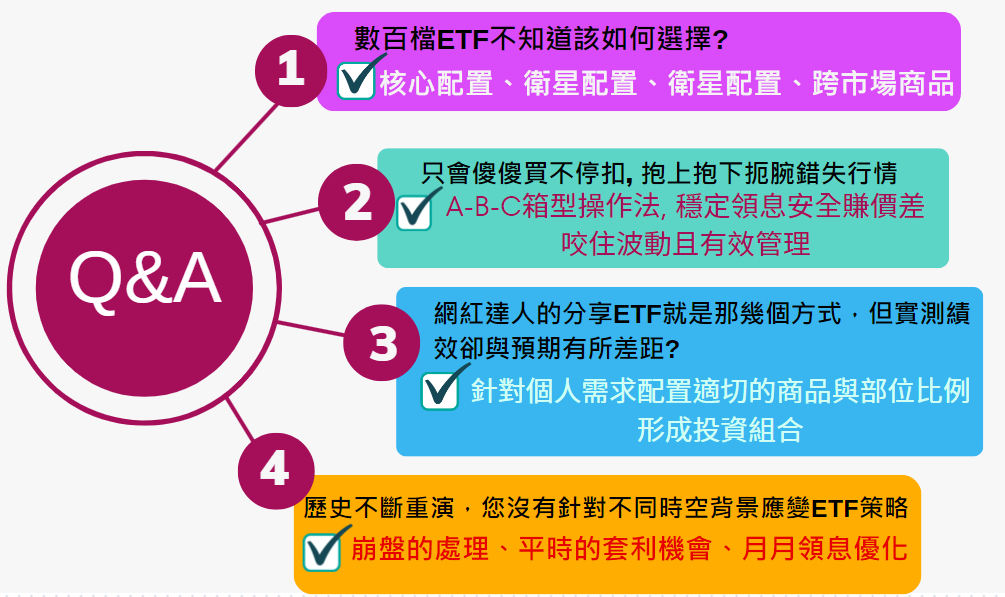 Q&A

1

數百檔ETF不知道該如何選擇?

核心配置、衛星配置、衛星配置、跨市場商品

2

只會傻傻買不停扣, 抱上抱下扼腕錯失行情

A-B-C箱型操作法, 穩定領息安全賺價差 咬住波動且有效管理

3

網紅達人的分享ETF就是那幾個方式，但實測績效卻與預期有所差距?

針對個人需求配置適切的商品與部位比例 形成投資組合

4

歷史不斷重演，您沒有針對不同時空背景應變ETF策略

崩盤的處理、平時的套利機會、月月領息優化